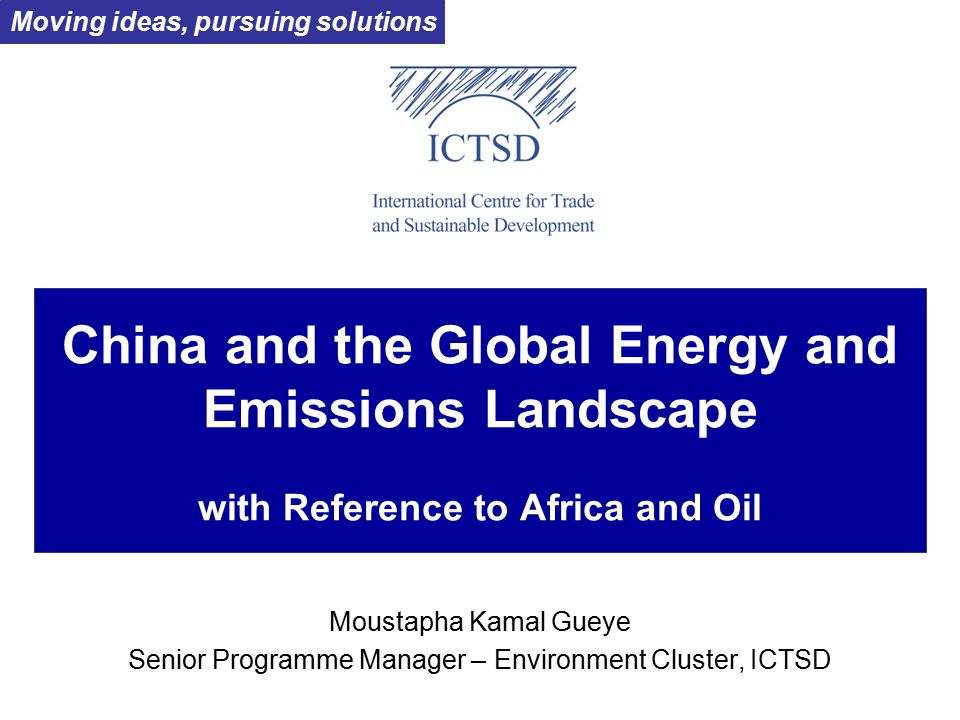 Moving ideas, pursuing solutions

ICTSD

International Centre for Trade and Sustainable Development

China and the Global Energy and Emissions Landscape

with Reference to Africa and Oil

Moustapha Kamal Gueye
Senior Programme Manager – Environment Cluster, ICTSD